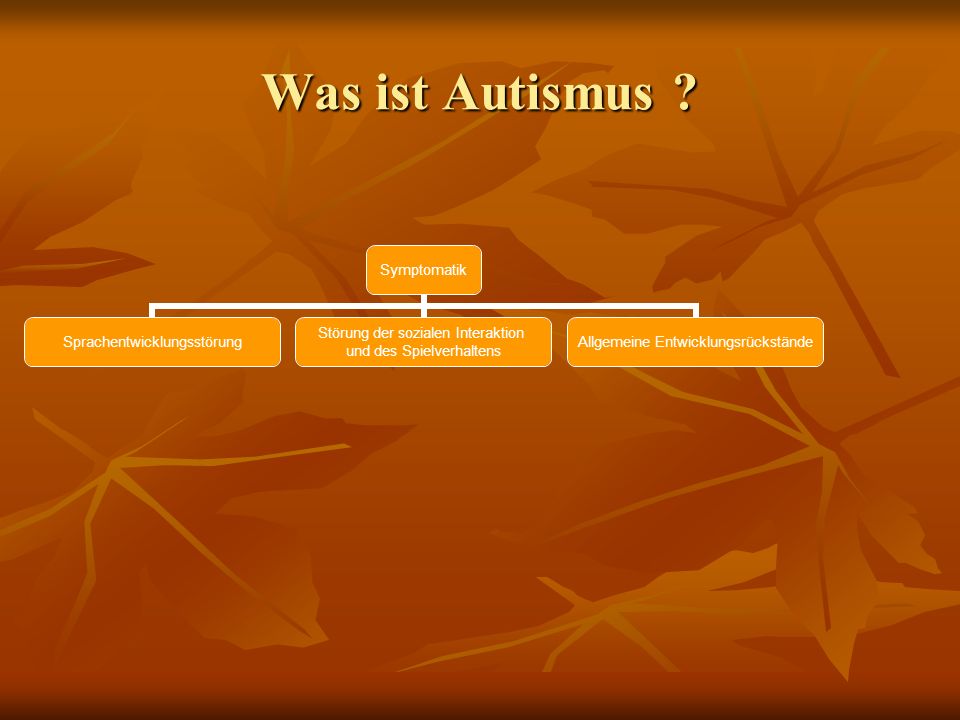 Was ist Autismus ?

Symptomatik

Sprachentwicklungsstörung

Störung der sozialen Interaktion und des Spielverhaltens

Allgemeine Entwicklungsrückstände